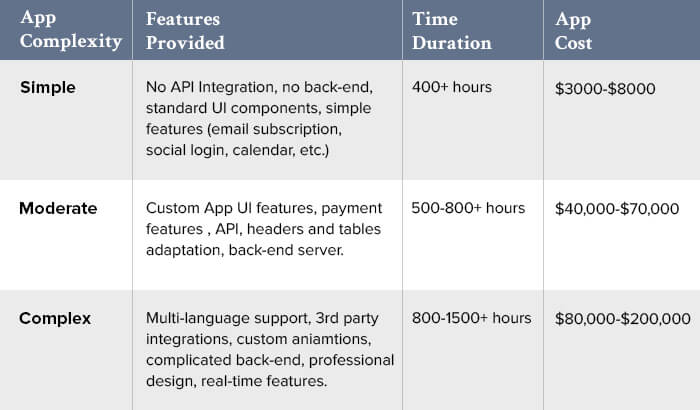 | App Complexity | Features Provided | Time Duration | App Cost |
|---|---|---|---|
| Simple | No API Integration, no back-end, standard UI components, simple features (email subscription, social login, calendar, etc.) | 400+ hours | \$3000-\$8000 |
| Moderate | Custom App UI features, payment features , API, headers and tables adaptation, back-end server. | 500-800+ hours | \$40,000-\$70,000 |
| Complex | Multi-language support, 3rd party integrations, custom aniamtions, complicated back-end, professional design, real-time features. | 800-1500+ hours | \$80,000-\$200,000 |